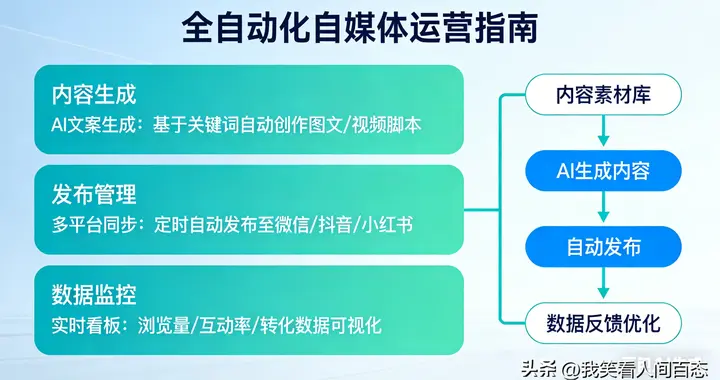 全自动化自媒体运营指南

内容生成
AI文案生成：基于关键词自动创作图文/视频脚本

发布管理
多平台同步：定时自动发布至微信/抖音/小红书

数据监控
实时看板：浏览量/互动率/转化数据可视化

内容素材库
AI生成内容
自动发布
数据反馈优化

头条 @我笑看人间百态